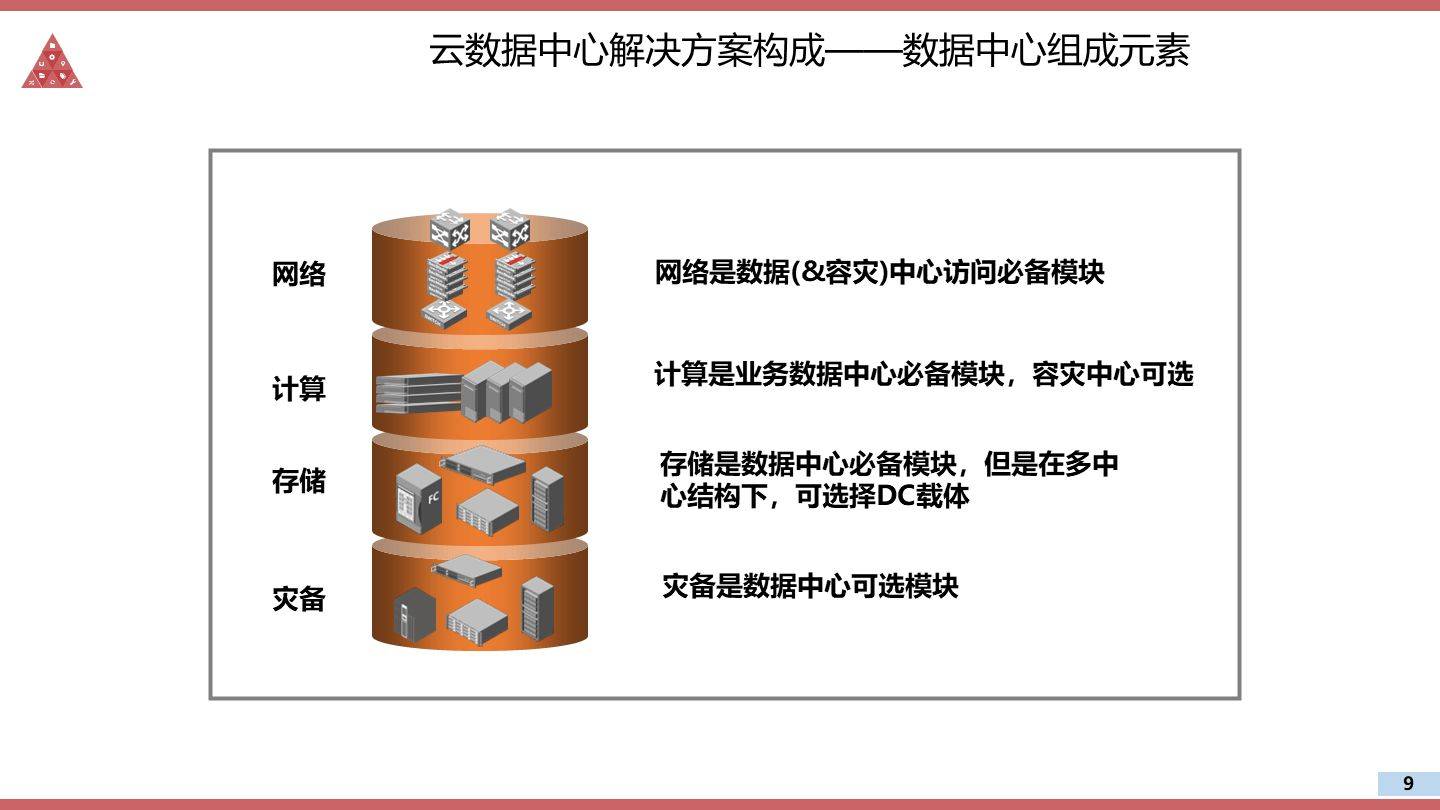 云数据中心解决方案构成——数据中心组成元素

网络

网络是数据(&容灾)中心访问必备模块

计算

计算是业务数据中心必备模块，容灾中心可选

存储

FC

存储是数据中心必备模块，但是在多中心结构下，可选择DC载体

灾备

灾备是数据中心可选模块

9